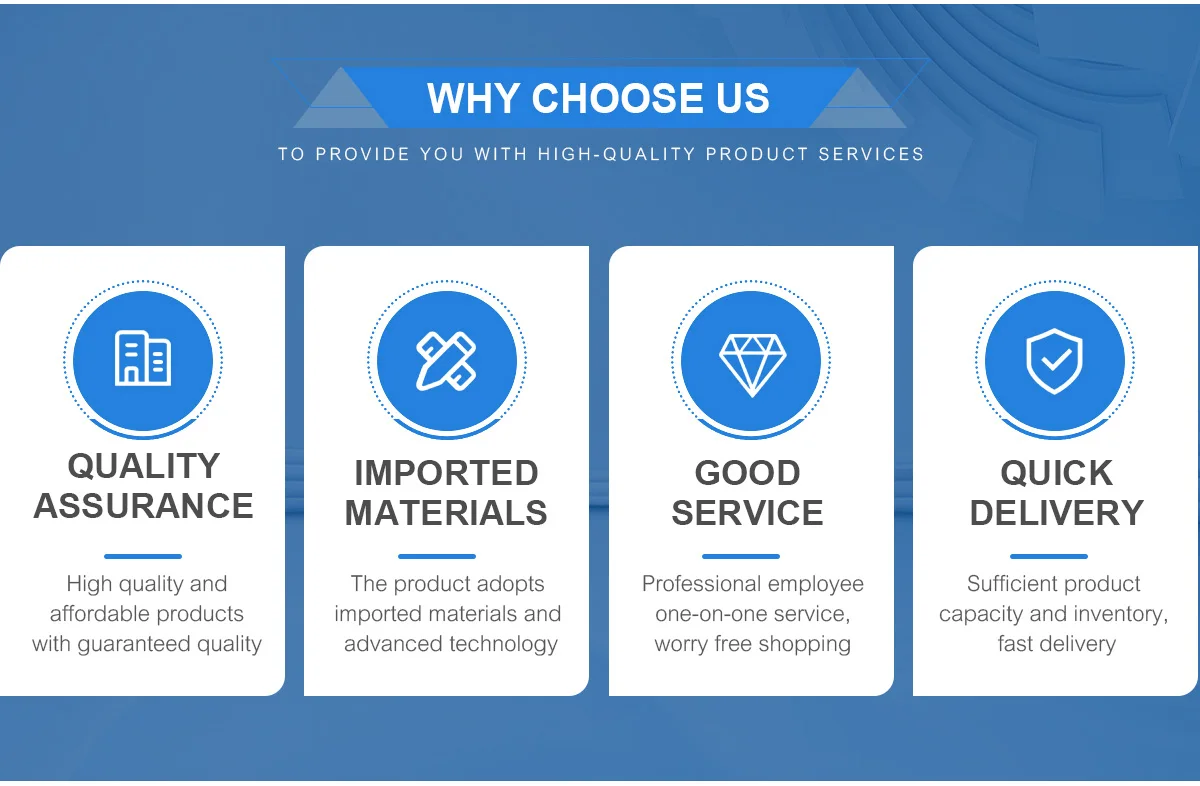 WHY CHOOSE US

TO PROVIDE YOU WITH HIGH-QUALITY PRODUCT SERVICES

QUALITY ASSURANCE

High quality and affordable products with guaranteed quality

IMPORTED MATERIALS

The product adopts imported materials and advanced technology

GOOD SERVICE

Professional employee one-on-one service, worry free shopping

QUICK DELIVERY

Sufficient product capacity and inventory, fast delivery